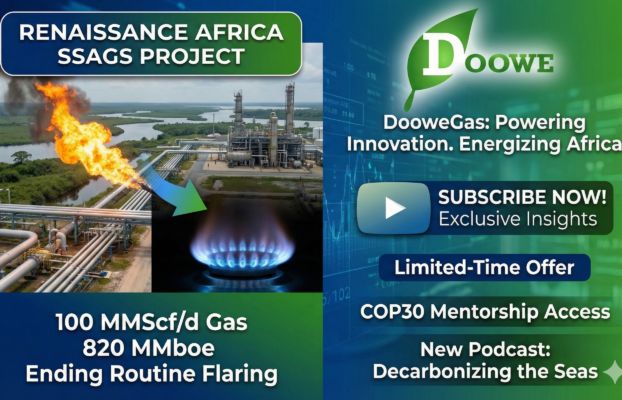 RENAISSANCE AFRICA SSAGS PROJECT

100 MMScf/d Gas
820 MMboe
Ending Routine Flaring

DOOWE

DooweGas: Powering Innovation. Energizing Africa

SUBSCRIBE NOW!
Exclusive Insights

Limited-Time Offer

COP30 Mentorship Access

New Podcast: Decarbonizing the Seas